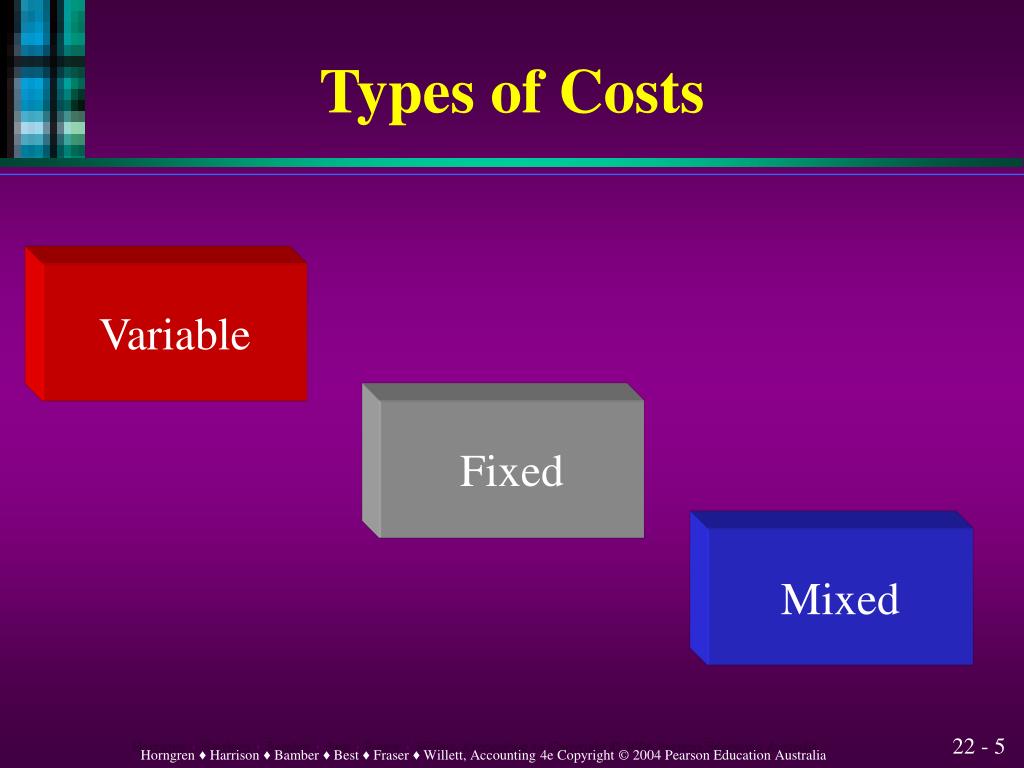 Types of Costs

Variable

Fixed

Mixed

Horngren ♦ Harrison ♦ Bamber ♦ Best ♦ Fraser ♦ Willett, Accounting 4e Copyright © 2004 Pearson Education Australia

22 - 5